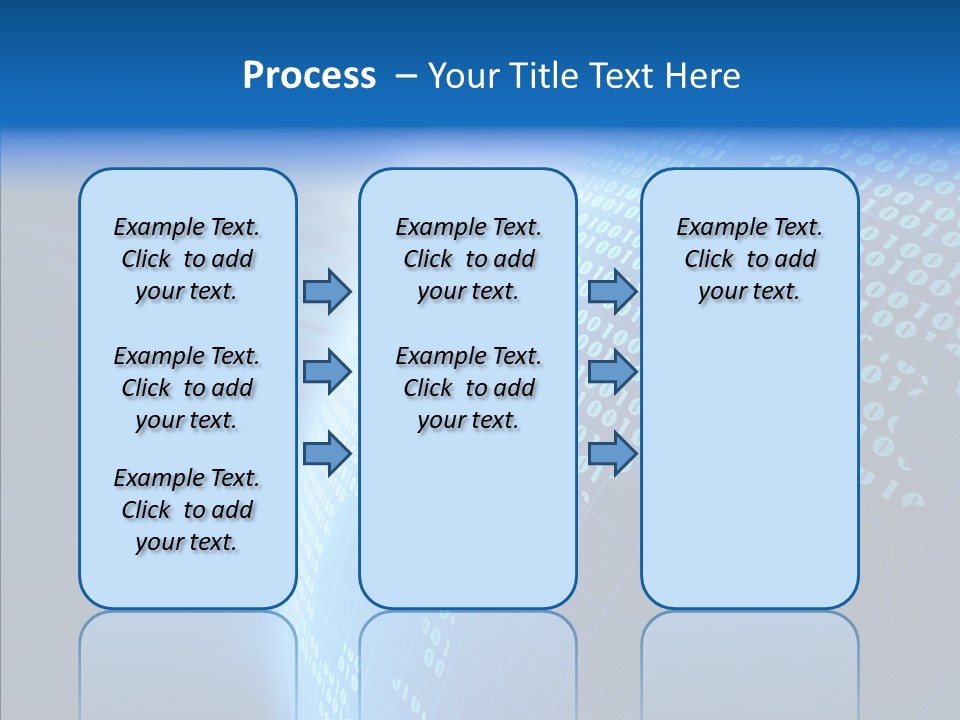 Process – Your Title Text Here

Example Text. Click to add your text.

Example Text. Click to add your text.

Example Text. Click to add your text.

Example Text. Click to add your text.

Example Text. Click to add your text.

Example Text. Click to add your text.